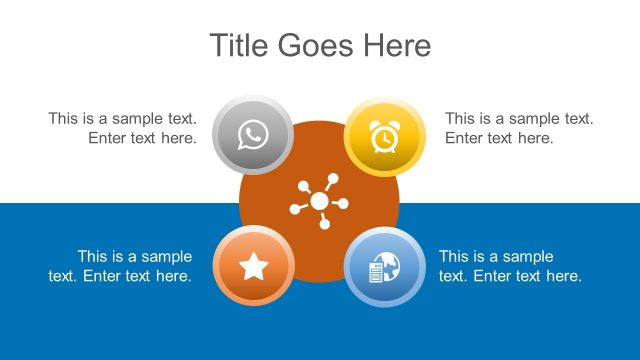 Title Goes Here

This is a sample text. Enter text here.

This is a sample text. Enter text here.

This is a sample text. Enter text here.

This is a sample text. Enter text here.